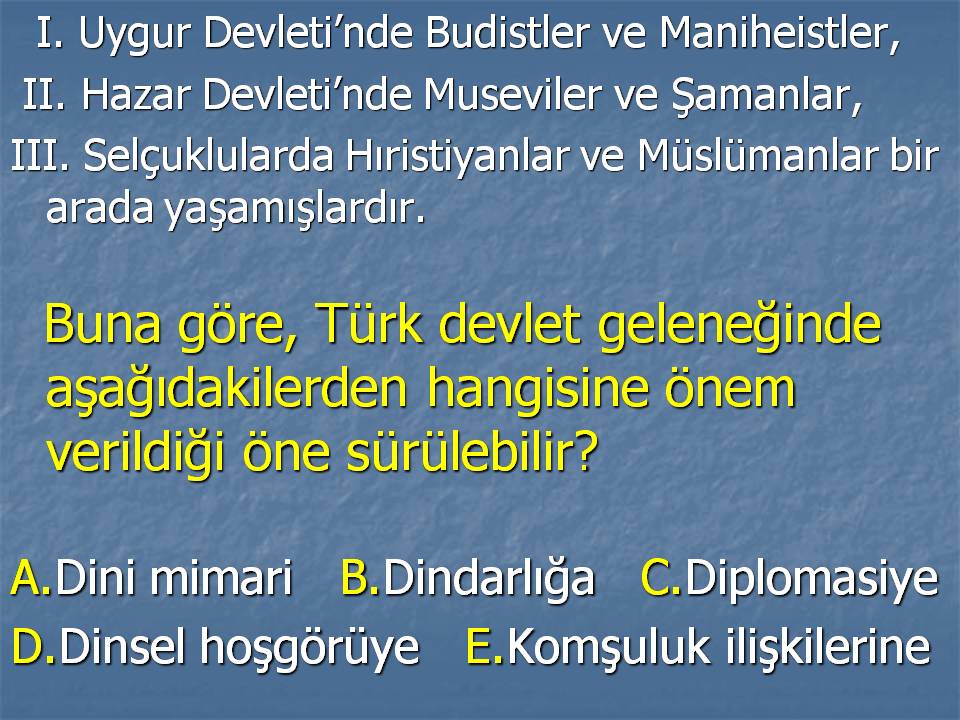 I. Uygur Devleti’nde Budistler ve Maniheistler,
II. Hazar Devleti’nde Museviler ve Şamanlar,
III. Selçuklularda Hıristiyanlar ve Müslümanlar bir arada yaşamışlardır.

Buna göre, Türk devlet geleneğinde aşağıdakilerden hangisine önem verildiği öne sürülebilir?

A.Dini mimari B.Dindarlığa C.Diplomasiye
D.Dinsel hoşgörüye E.Komşuluk ilişkilerine